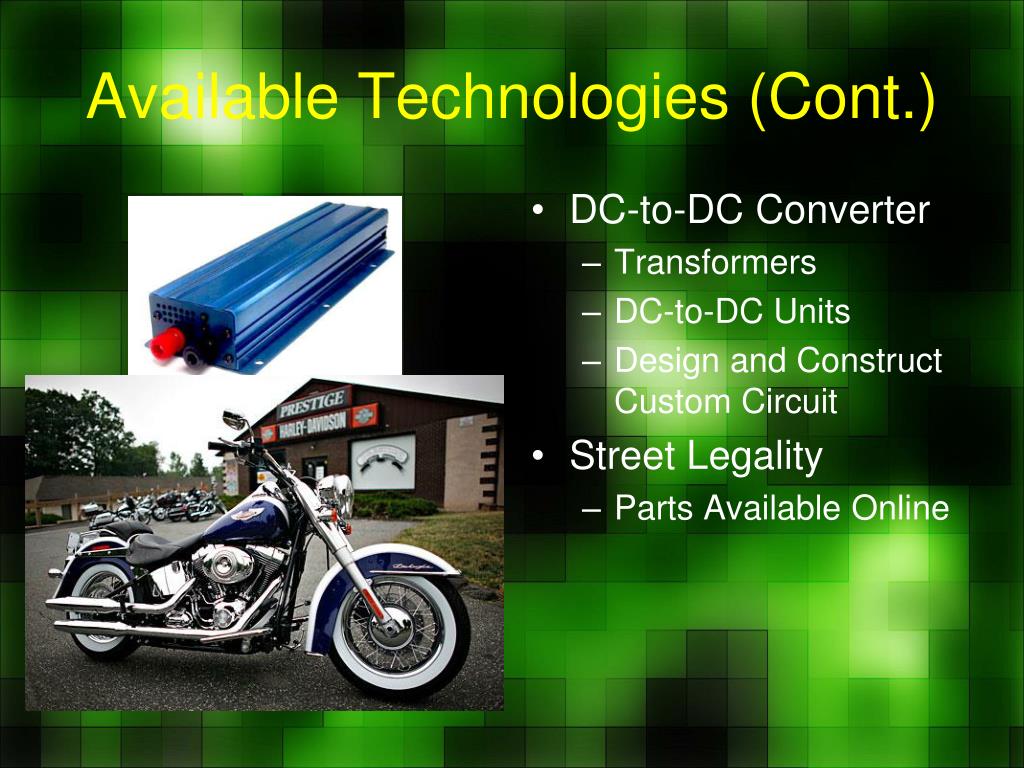 Available Technologies (Cont.)

• DC-to-DC Converter
– Transformers
– DC-to-DC Units
– Design and Construct Custom Circuit

• Street Legality
– Parts Available Online

PRESTIGE
HARLEY-DAVIDSON